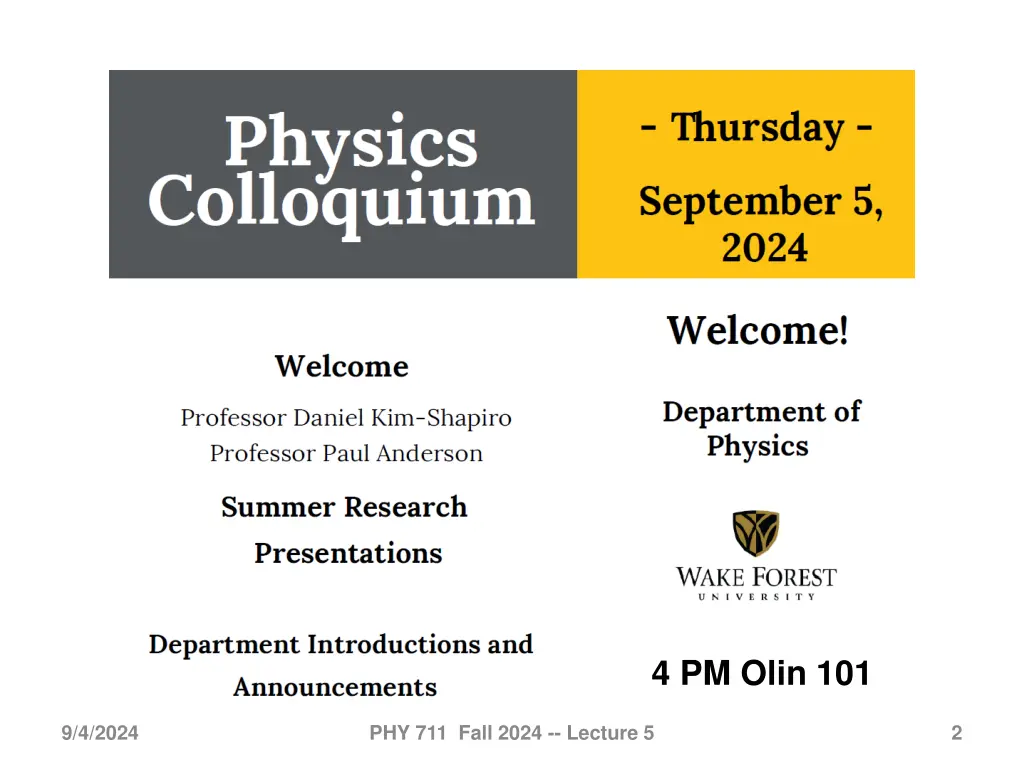 Physics Colloquium

- Thursday -

September 5, 2024

Welcome

Professor Daniel Kim-Shapiro
Professor Paul Anderson

Summer Research Presentations

Department Introductions and Announcements

Welcome!

Department of Physics

WAKE FOREST
UNIVERSITY

4 PM Olin 101

9/4/2024

PHY 711 Fall 2024 -- Lecture 5

2